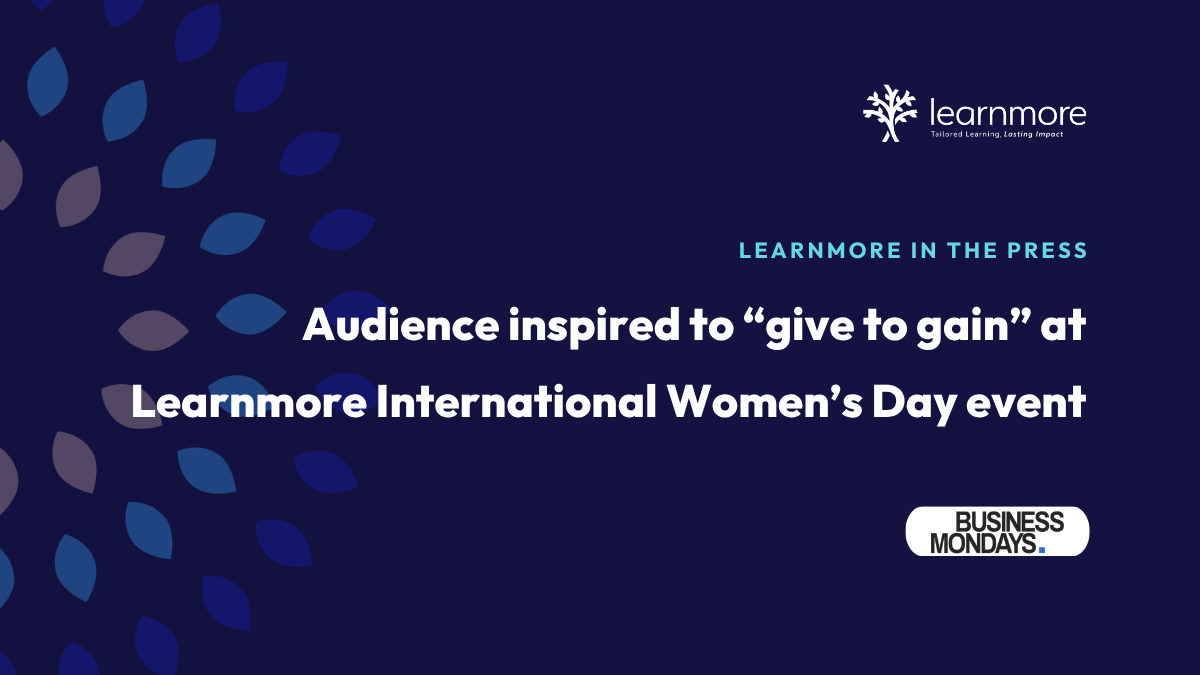 learnmore
Tailored Learning, Lasting Impact

LEARNMORE IN THE PRESS

Audience inspired to “give to gain” at Learnmore International Women’s Day event

BUSINESS MONDAYS.